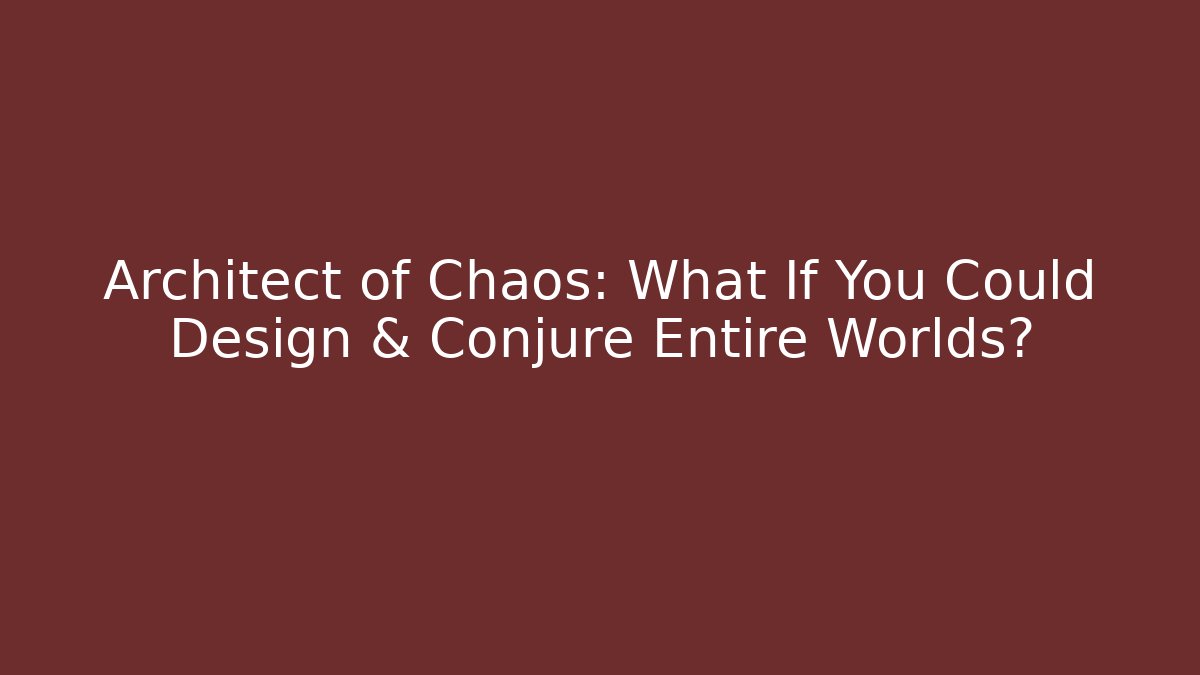 Architect of Chaos: What If You Could Design & Conjure Entire Worlds?